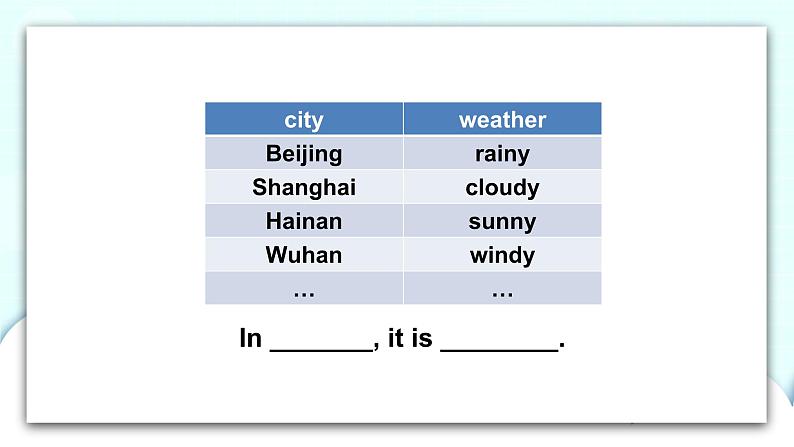 | city | weather |
|---|---|
| Beijing | rainy |
| Shanghai | cloudy |
| Hainan | sunny |
| Wuhan | windy |
| … | … |

In _______, it is ________.